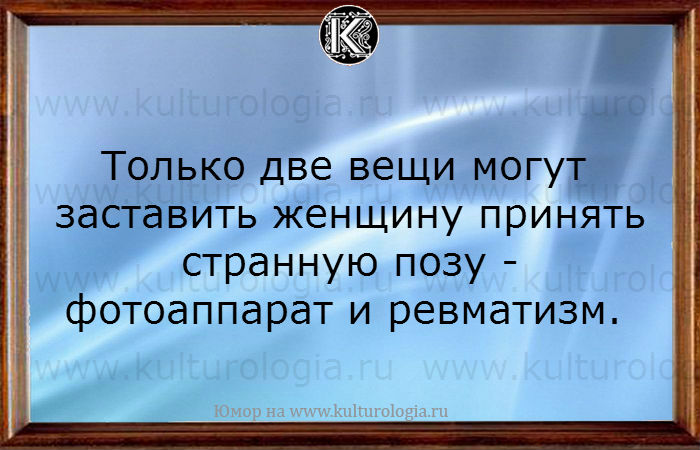 K

www.kulturologia.ru www.kulturolo

Только две вещи могут заставить женщину принять странную позу - фотоаппарат и ревматизм.

Юмор на www.kulturologia.ru